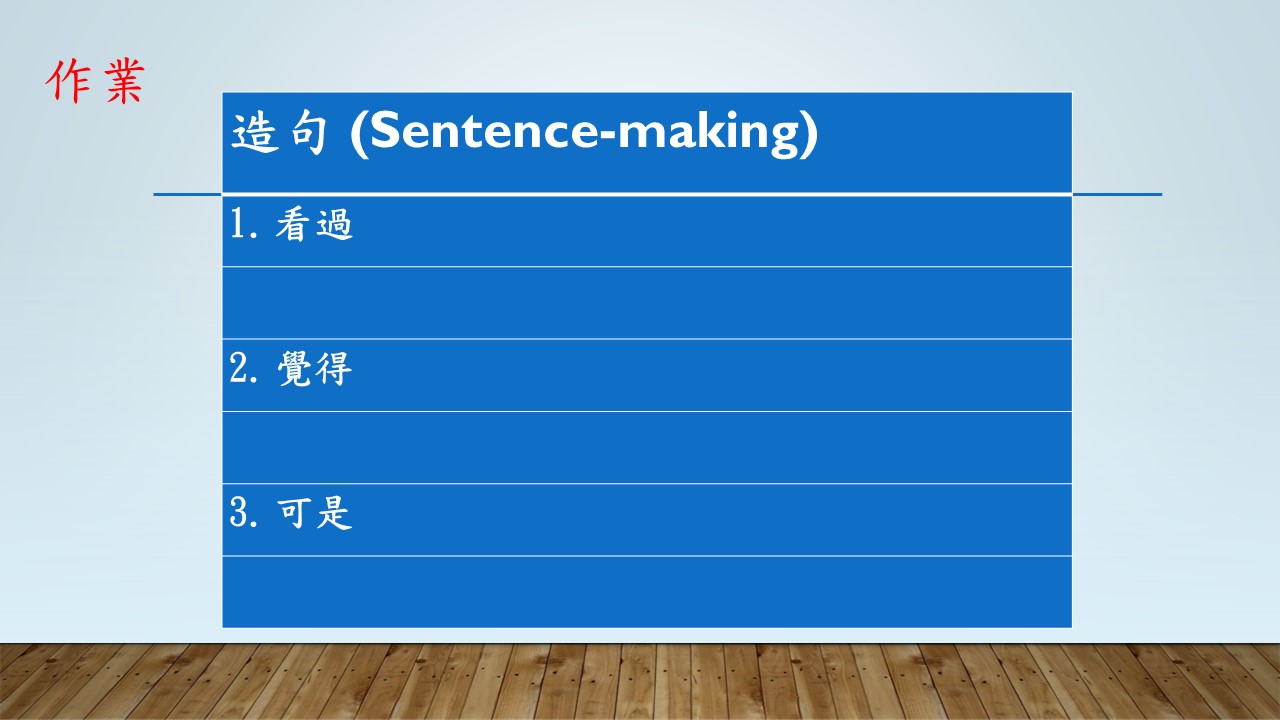 作業

| 造句 (Sentence-making) |
|---|
| 1. 看過 |
| |
| 2. 覺得 |
| |
| 3. 可是 |
| |